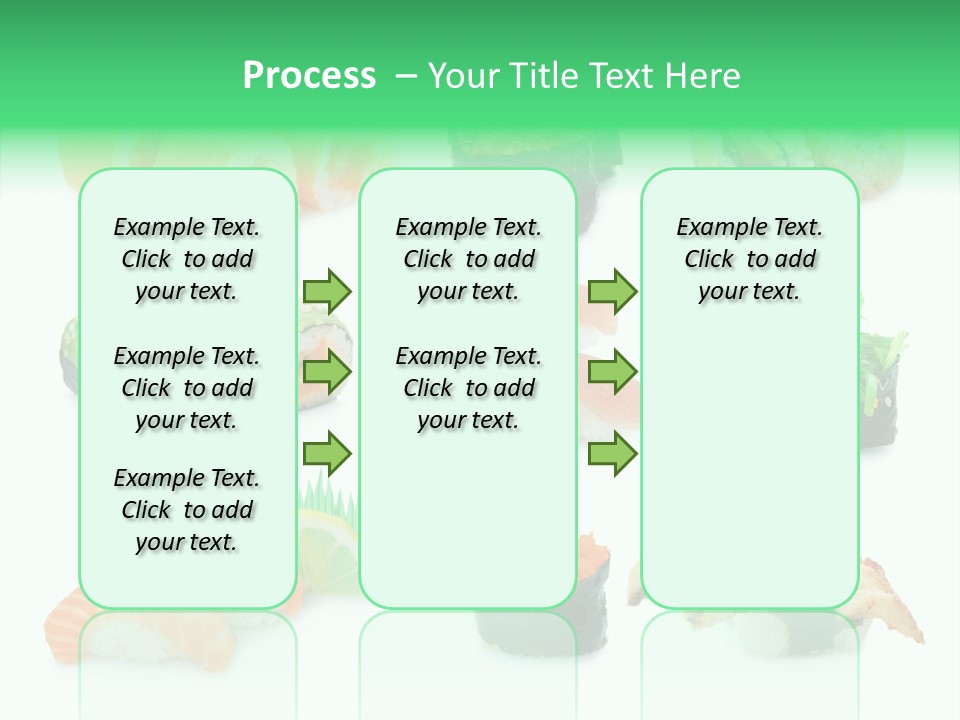 Process – Your Title Text Here

Example Text. Click to add your text.

Example Text. Click to add your text.

Example Text. Click to add your text.

Example Text. Click to add your text.

Example Text. Click to add your text.

Example Text. Click to add your text.